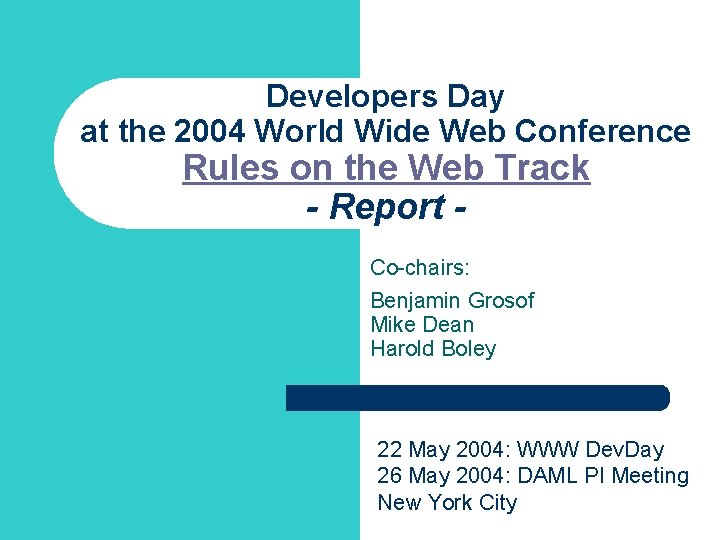 Developers Day
at the 2004 World Wide Web Conference
Rules on the Web Track
- Report -

Co-chairs:

Benjamin Grosof
Mike Dean
Harold Boley

22 May 2004: WWW DevDay
26 May 2004: DAML PI Meeting
New York City